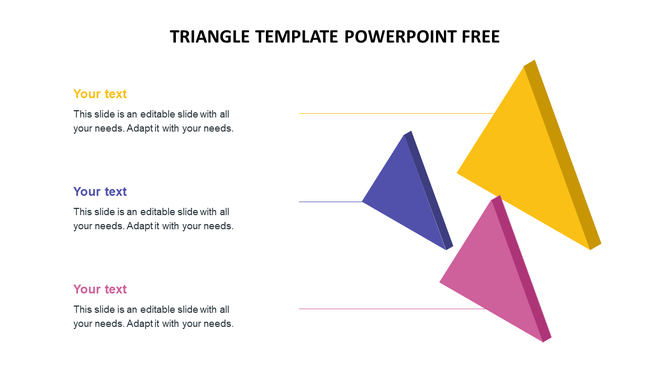 TRIANGLE TEMPLATE POWERPOINT FREE

Your text

This slide is an editable slide with all your needs. Adapt it with your needs.

Your text

This slide is an editable slide with all your needs. Adapt it with your needs.

Your text

This slide is an editable slide with all your needs. Adapt it with your needs.